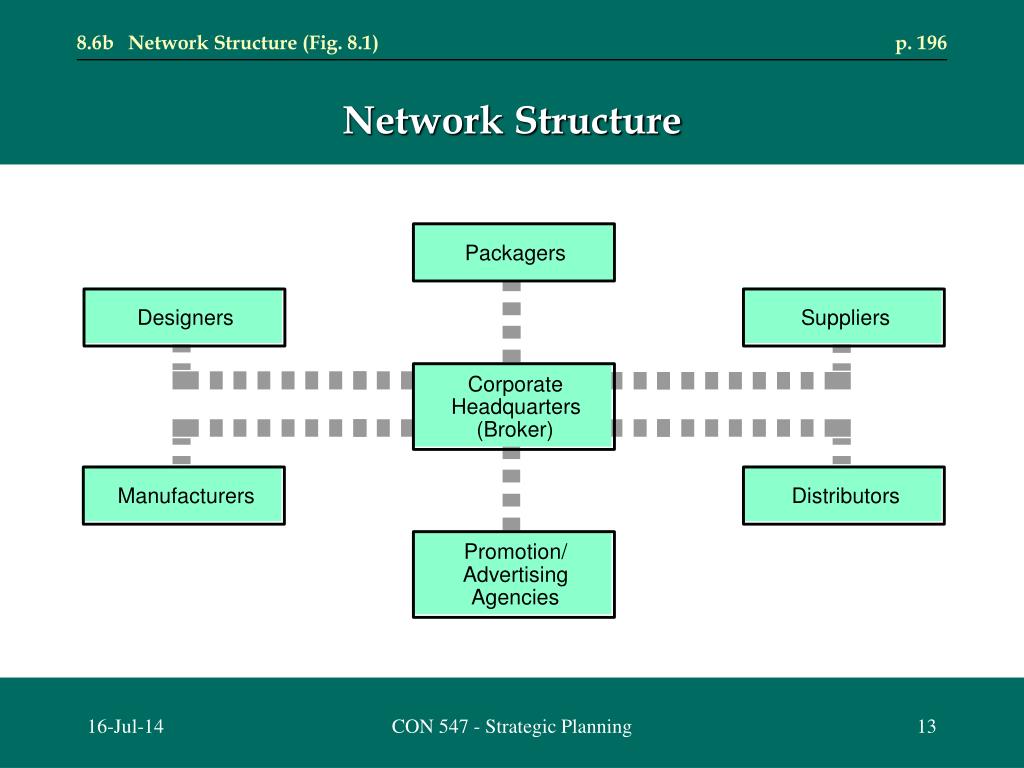 8.6b Network Structure (Fig. 8.1)

p. 196

Network Structure

Packagers

Designers

Suppliers

Corporate Headquarters (Broker)

Manufacturers

Distributors

Promotion/ Advertising Agencies

16-Jul-14

CON 547 - Strategic Planning

13